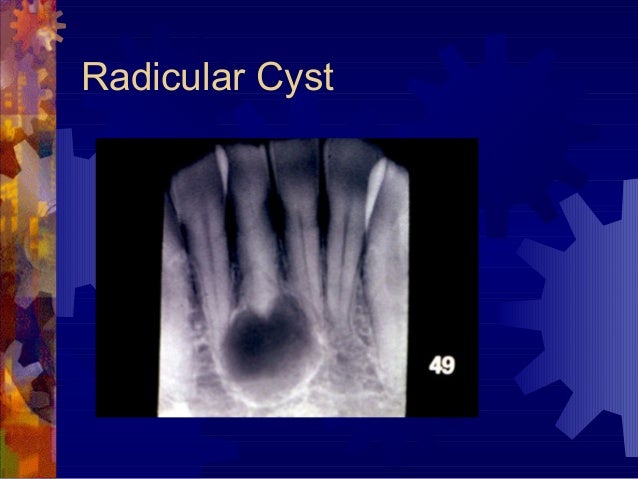 Radicular Cyst

49